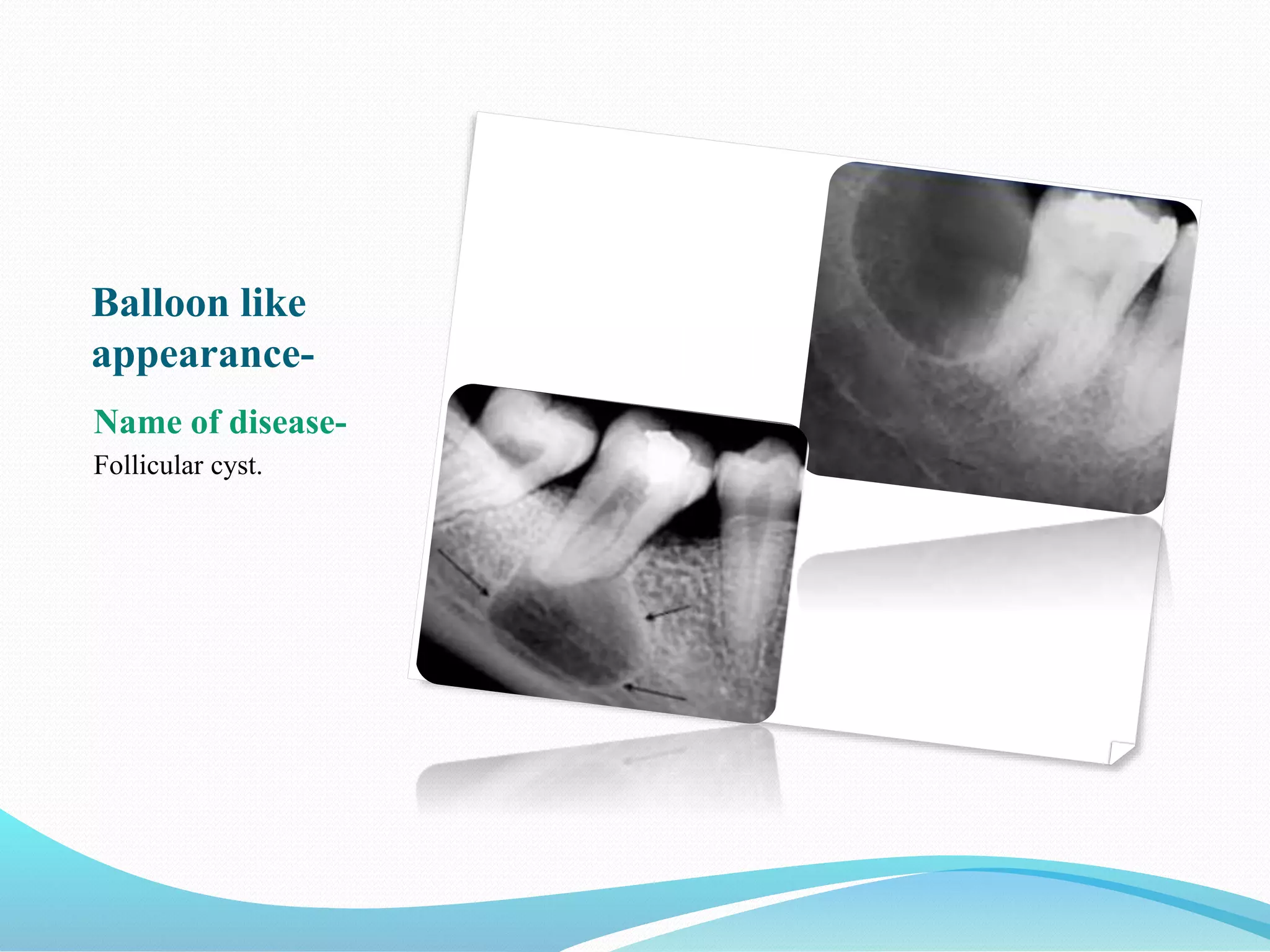 Balloon like appearance-

Name of disease-

Follicular cyst.